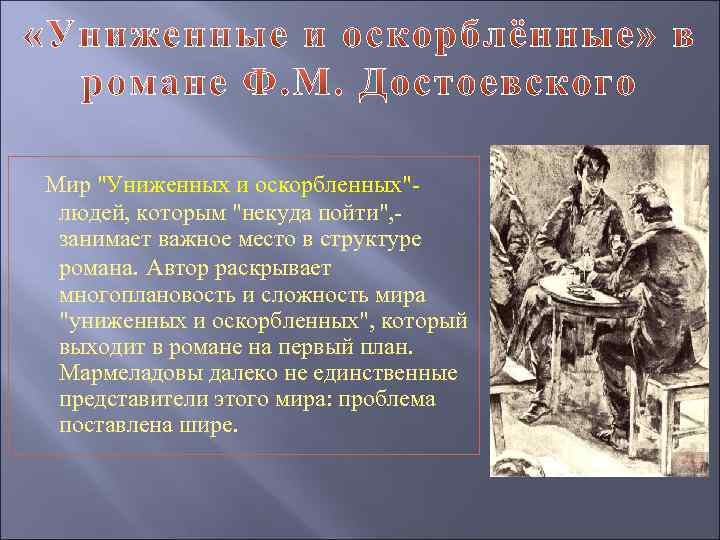 «Униженные и оскорблённые» в романе Ф.М. Достоевского

Мир "Униженных и оскорбленных"- людей, которым "некуда пойти",- занимает важное место в структуре романа. Автор раскрывает многоплановость и сложность мира "униженных и оскорбленных", который выходит в романе на первый план. Мармеладовы далеко не единственные представители этого мира: проблема поставлена шире.